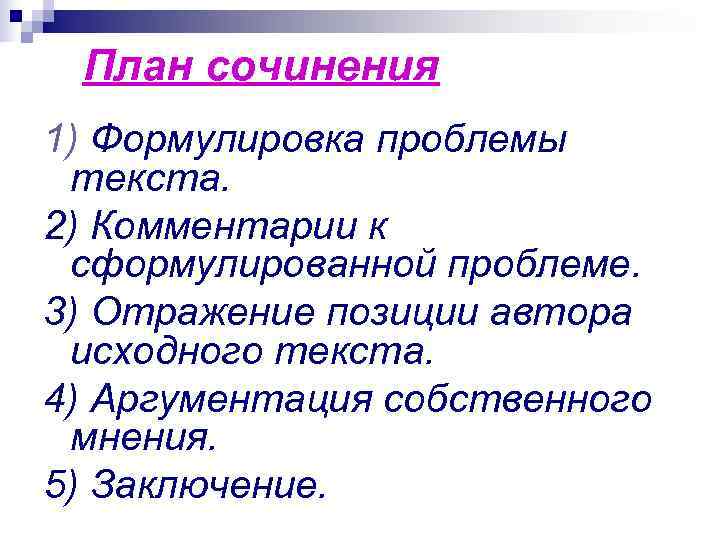 План сочинения

1) Формулировка проблемы текста.

2) Комментарии к сформулированной проблеме.

3) Отражение позиции автора исходного текста.

4) Аргументация собственного мнения.

5) Заключение.